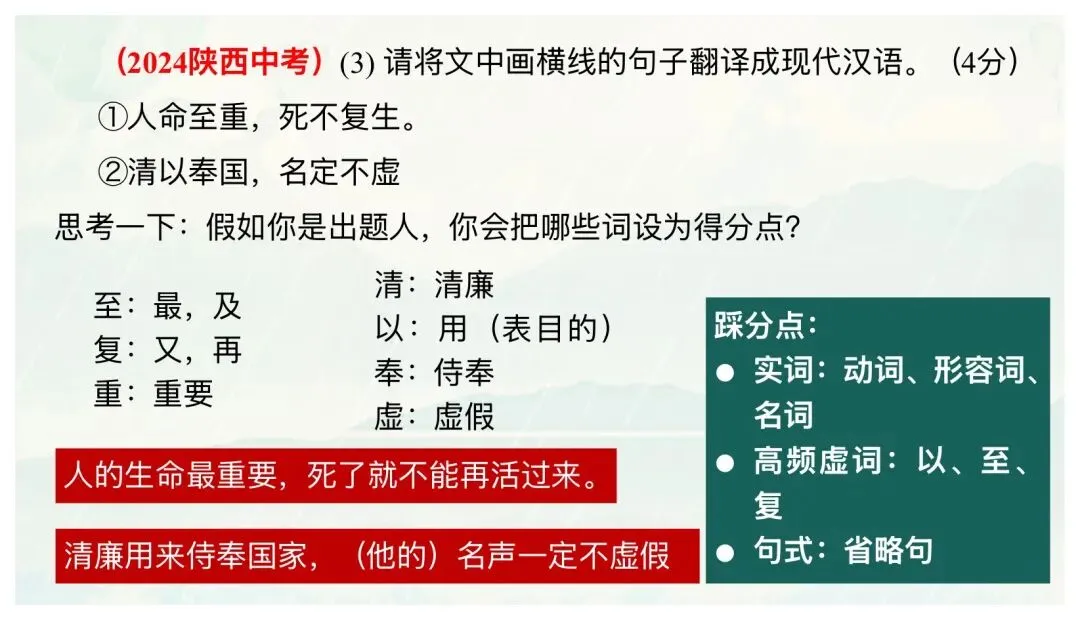 （2024陕西中考）(3) 请将文中画横线的句子翻译成现代汉语。（4分）

①人命至重，死不复生。

②清以奉国，名定不虚

思考一下：假如你是出题人，你会把哪些词设为得分点？

至：最，及
复：又，再
重：重要

清：清廉
以：用（表目的）
奉：侍奉
虚：虚假

人的生命最重要，死了就不能再活过来。

清廉用来侍奉国家，（他的）名声一定不虚假

踩分点：
● 实词：动词、形容词、名词
● 高频虚词：以、至、复
● 句式：省略句